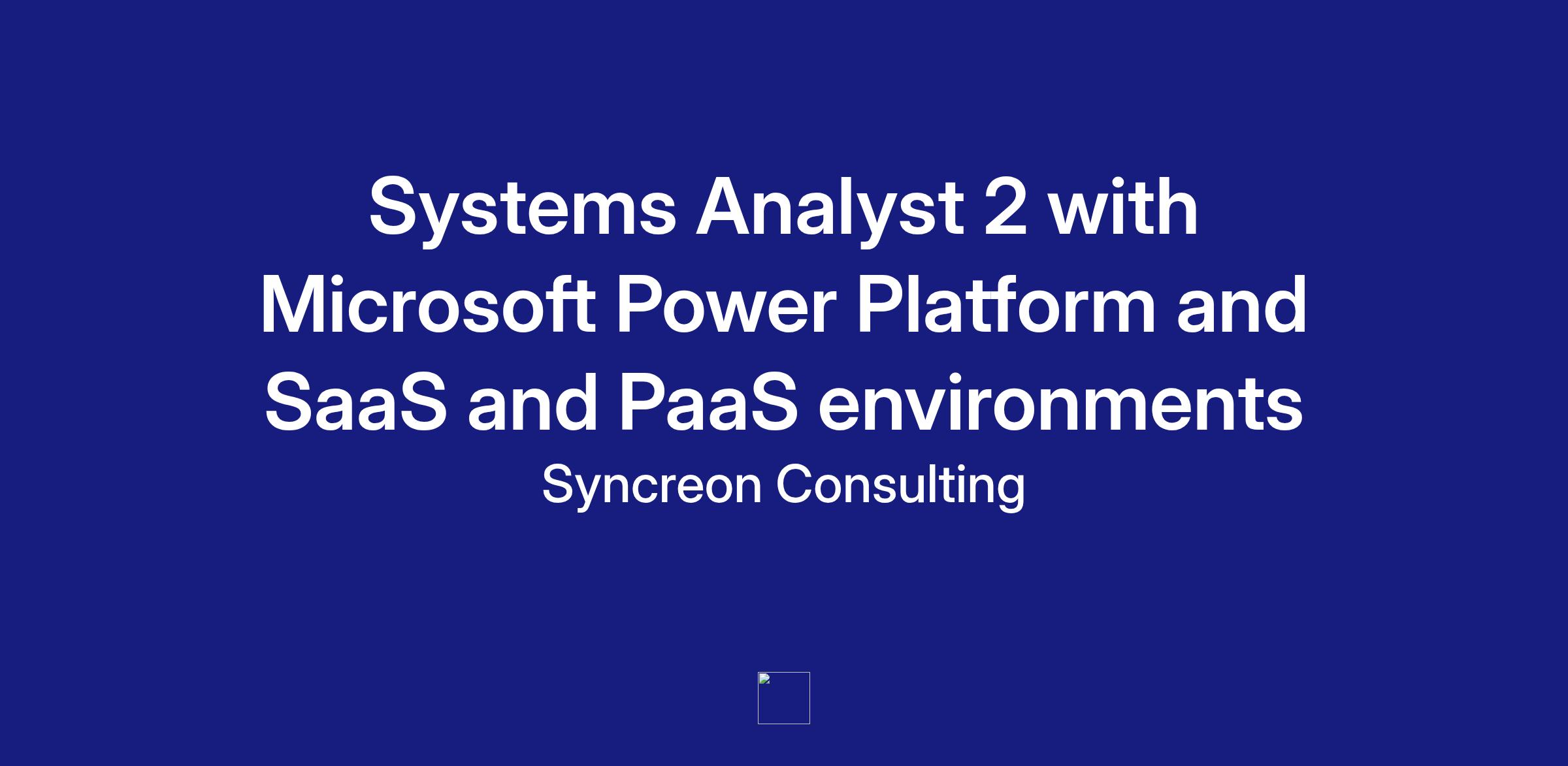 Systems Analyst 2 with Microsoft Power Platform and SaaS and PaaS environments

Syncreon Consulting